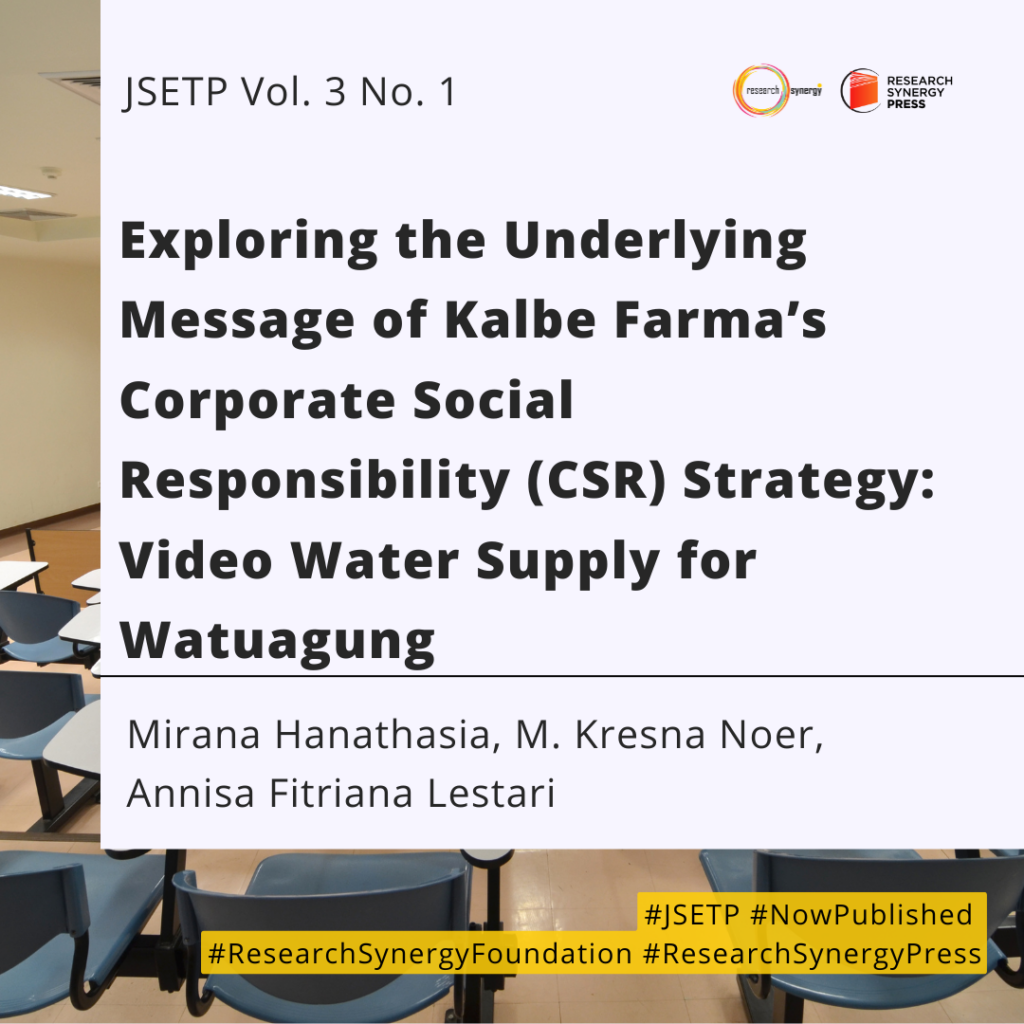 JSETP Vol. 3 No. 1

research synergy

RESEARCH SYNERGY PRESS

Exploring the Underlying Message of Kalbe Farma's Corporate Social Responsibility (CSR) Strategy: Video Water Supply for Watuagung

Mirana Hanathasia, M. Kresna Noer, Annisa Fitriana Lestari

#JSETP #NowPublished
#ResearchSynergyFoundation #ResearchSynergyPress